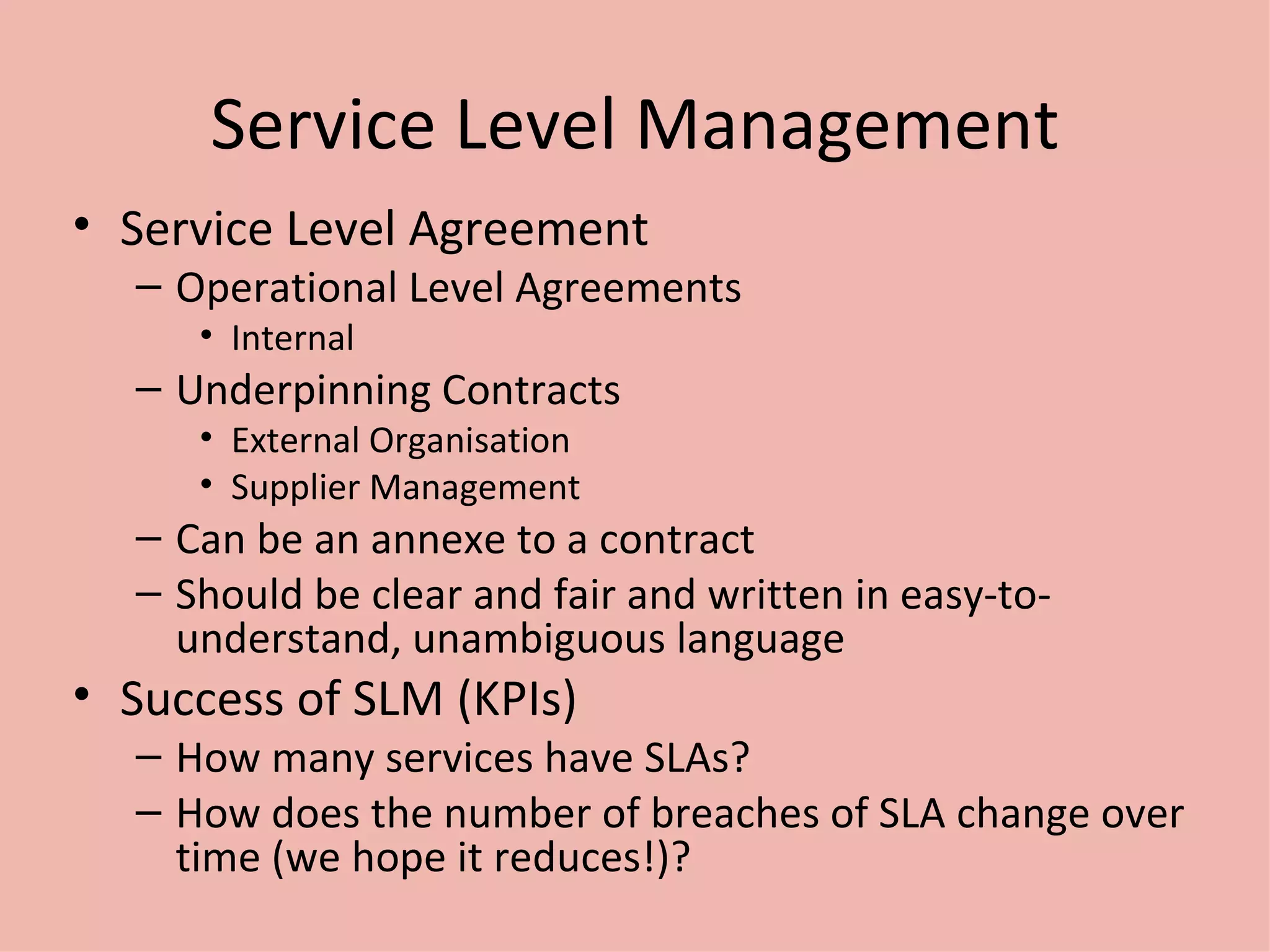 Service Level Management

• Service Level Agreement
– Operational Level Agreements
• Internal
– Underpinning Contracts
• External Organisation
• Supplier Management
– Can be an annexe to a contract
– Should be clear and fair and written in easy-to-understand, unambiguous language

• Success of SLM (KPIs)
– How many services have SLAs?
– How does the number of breaches of SLA change over time (we hope it reduces!)?